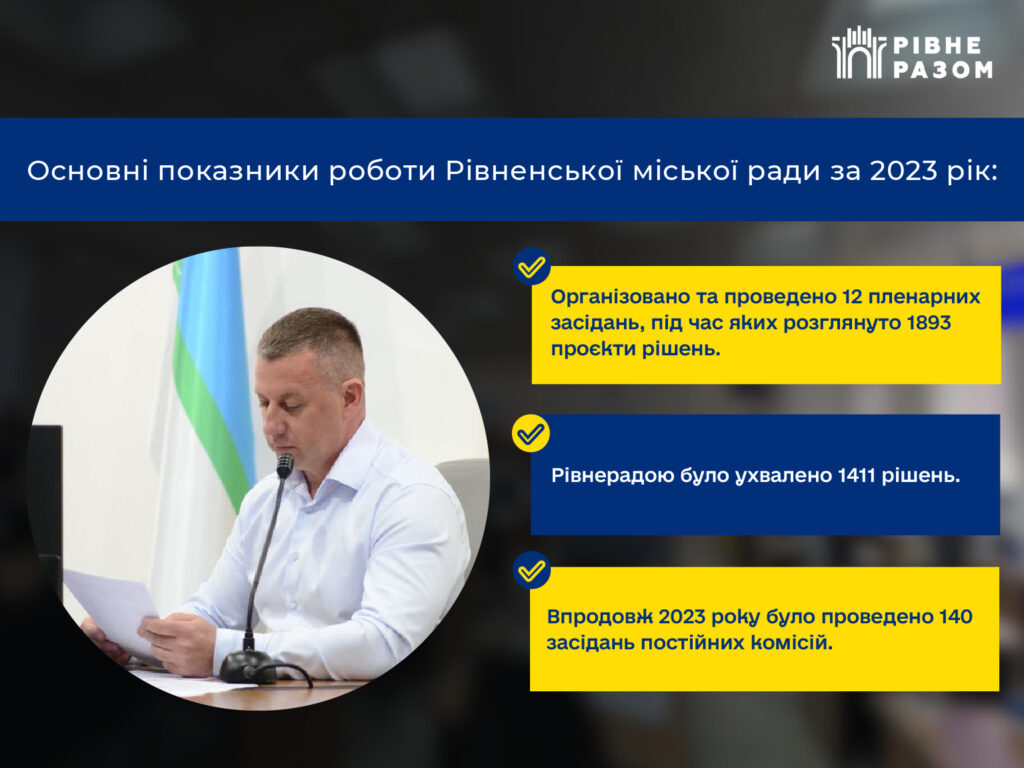 РІВНЕ РАЗОМ

Основні показники роботи Рівненської міської ради за 2023 рік:

Організовано та проведено 12 пленарних засідань, під час яких розглянуто 1893 проєкти рішень.

Рівнерадою було ухвалено 1411 рішень.

Впродовж 2023 року було проведено 140 засідань постійних комісій.